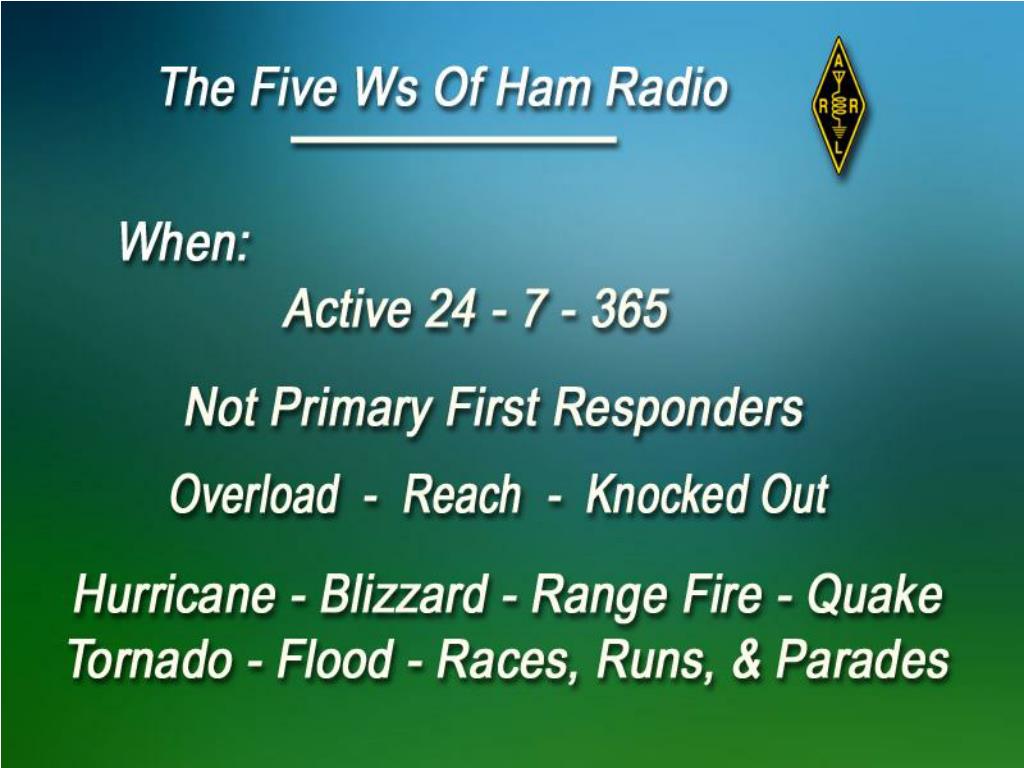 The Five Ws Of Ham Radio

A R R L

When:

Active 24 - 7 - 365

Not Primary First Responders

Overload - Reach - Knocked Out

Hurricane - Blizzard - Range Fire - Quake
Tornado - Flood - Races, Runs, & Parades